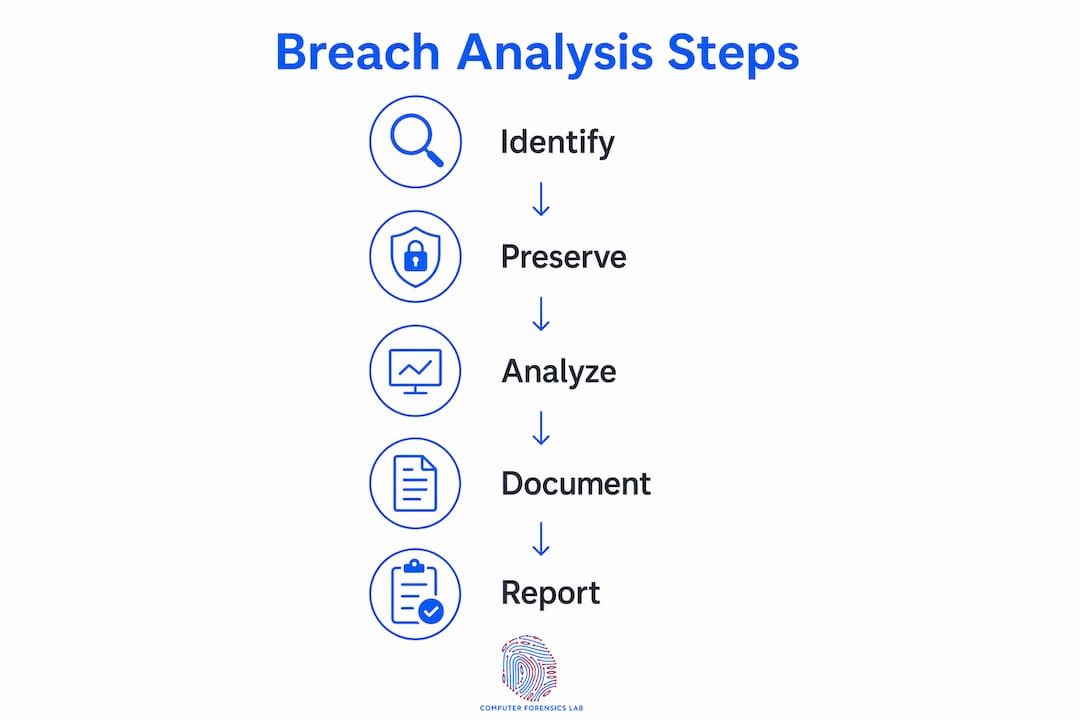 Breach Analysis Steps

Identify

Preserve

Analyze

Document

Report

COMPUTER FORENSICS LAB